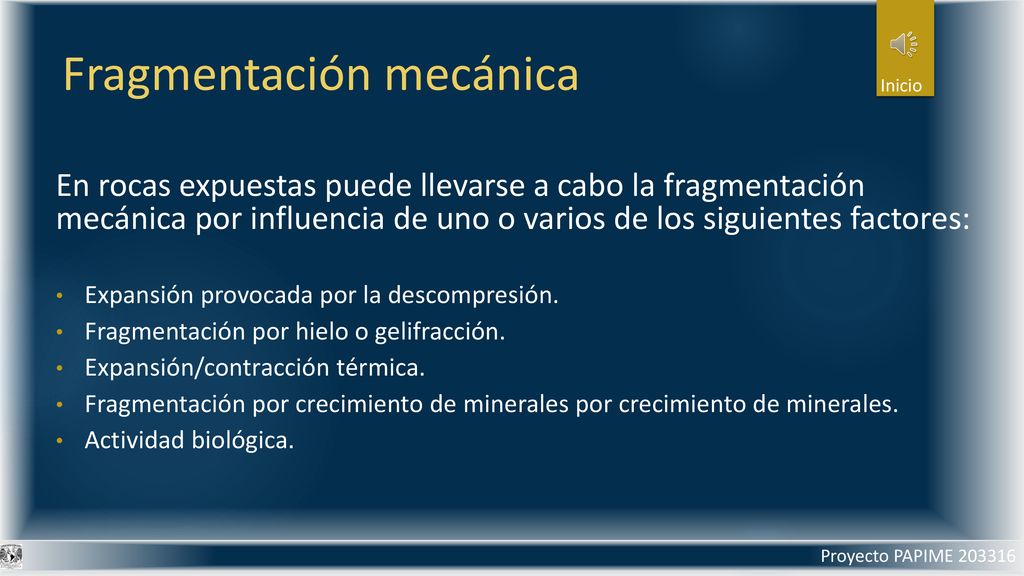 Fragmentación mecánica

Inicio

En rocas expuestas puede llevarse a cabo la fragmentación mecánica por influencia de uno o varios de los siguientes factores:

• Expansión provocada por la descompresión.
• Fragmentación por hielo o gelifracción.
• Expansión/contracción térmica.
• Fragmentación por crecimiento de minerales por crecimiento de minerales.
• Actividad biológica.

Proyecto PAPIME 203316